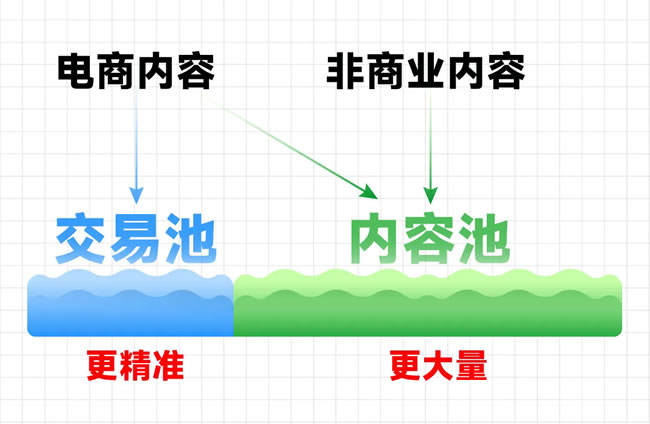 电商内容

非商业内容

交易池

内容池

更精准

更大量